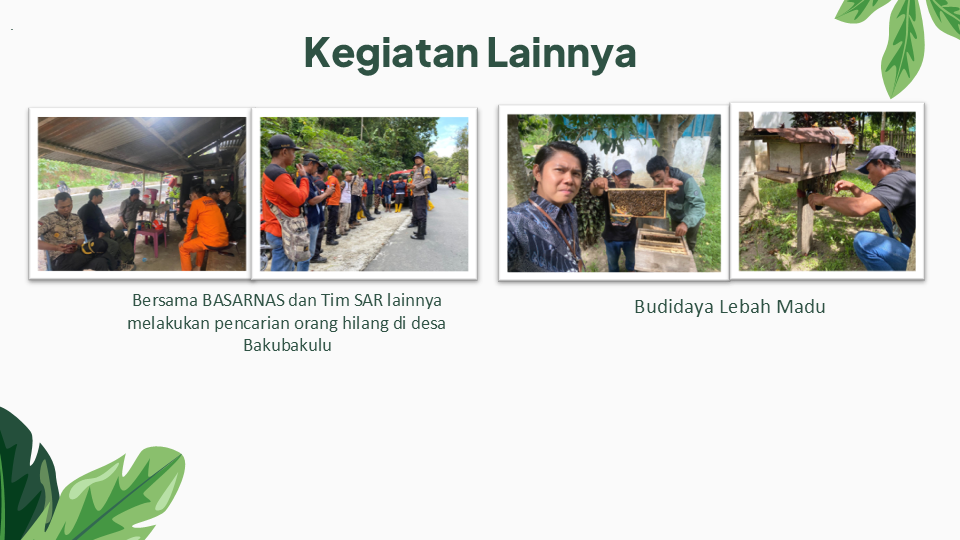 Kegiatan Lainnya

Bersama BASARNAS dan Tim SAR lainnya melakukan pencarian orang hilang di desa Bakubakulu

Budidaya Lebah Madu